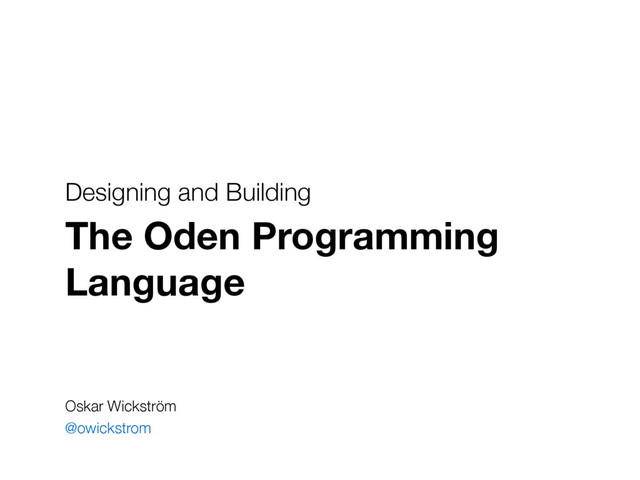 Designing and Building

The Oden Programming Language

Oskar Wickström
@owickstrom